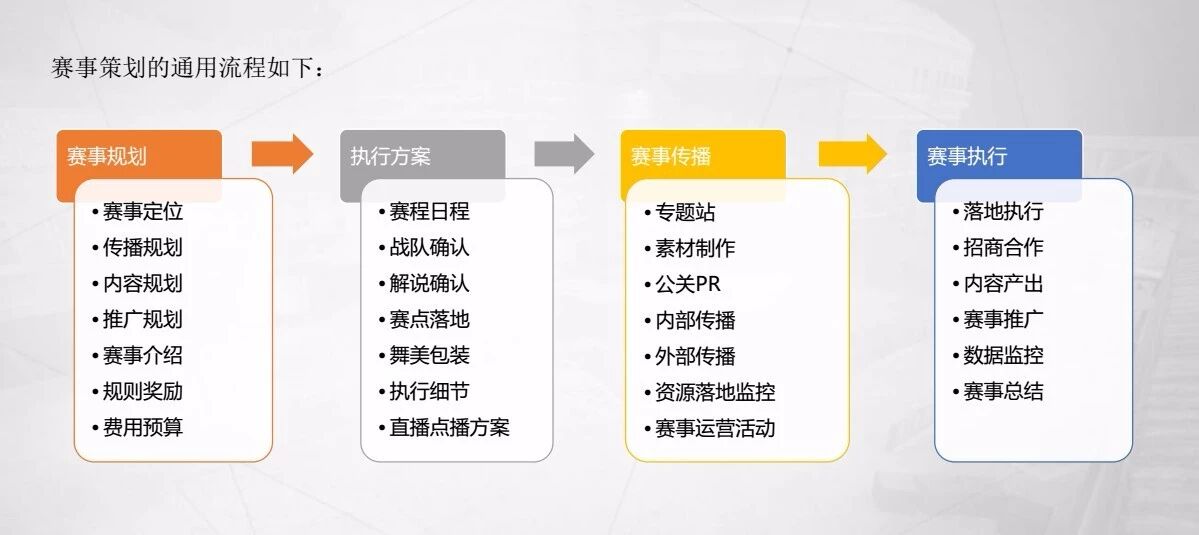 赛事策划的通用流程如下：

赛事规划
• 赛事定位
• 传播规划
• 内容规划
• 推广规划
• 赛事介绍
• 规则奖励
• 费用预算

执行方案
• 赛程日程
• 战队确认
• 解说确认
• 赛点落地
• 舞美包装
• 执行细节
• 直播点播方案

赛事传播
• 专题站
• 素材制作
• 公关PR
• 内部传播
• 外部传播
• 资源落地监控
• 赛事运营活动

赛事执行
• 落地执行
• 招商合作
• 内容产出
• 赛事推广
• 数据监控
• 赛事总结